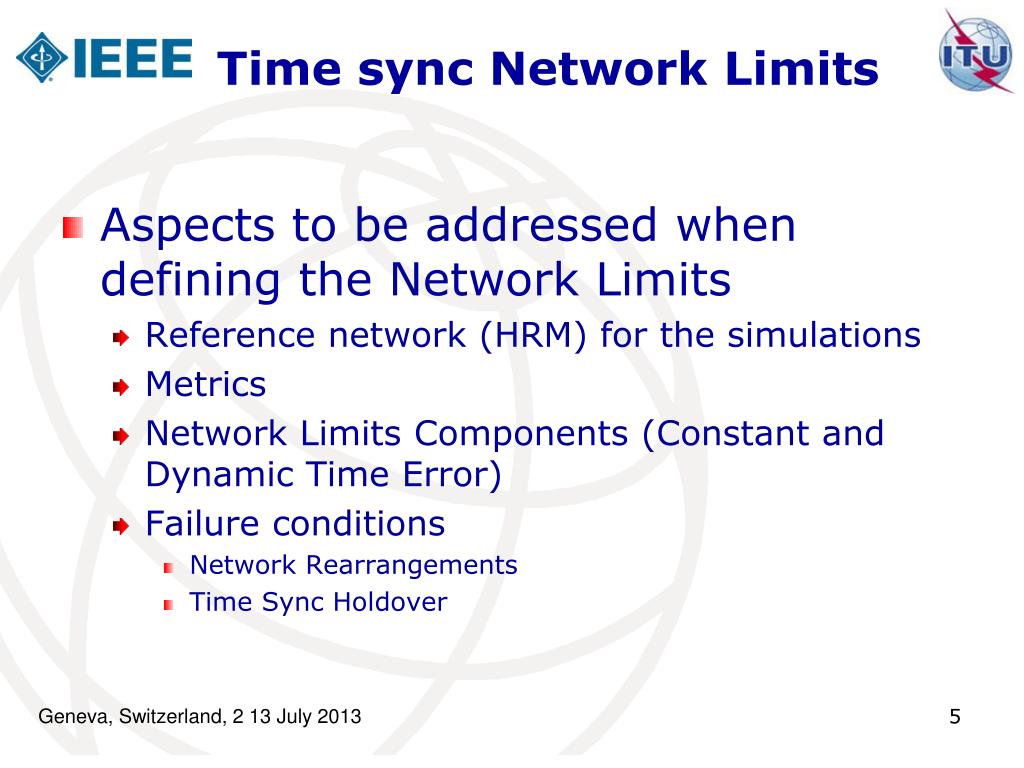 IEEE

Time sync Network Limits

ITU

Aspects to be addressed when defining the Network Limits

Reference network (HRM) for the simulations

Metrics

Network Limits Components (Constant and Dynamic Time Error)

Failure conditions

Network Rearrangements

Time Sync Holdover

Geneva, Switzerland, 2 13 July 2013

5